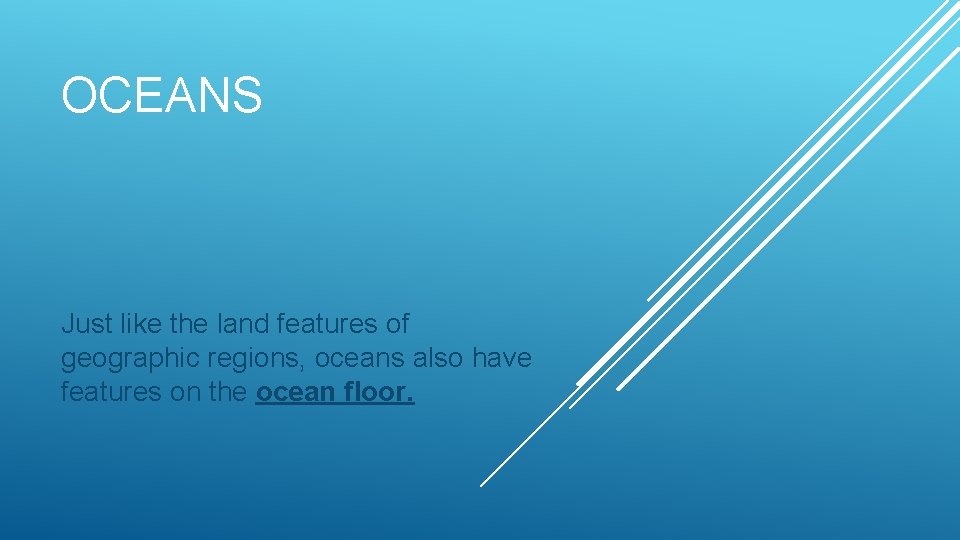 OCEANS

Just like the land features of geographic regions, oceans also have features on the ocean floor.